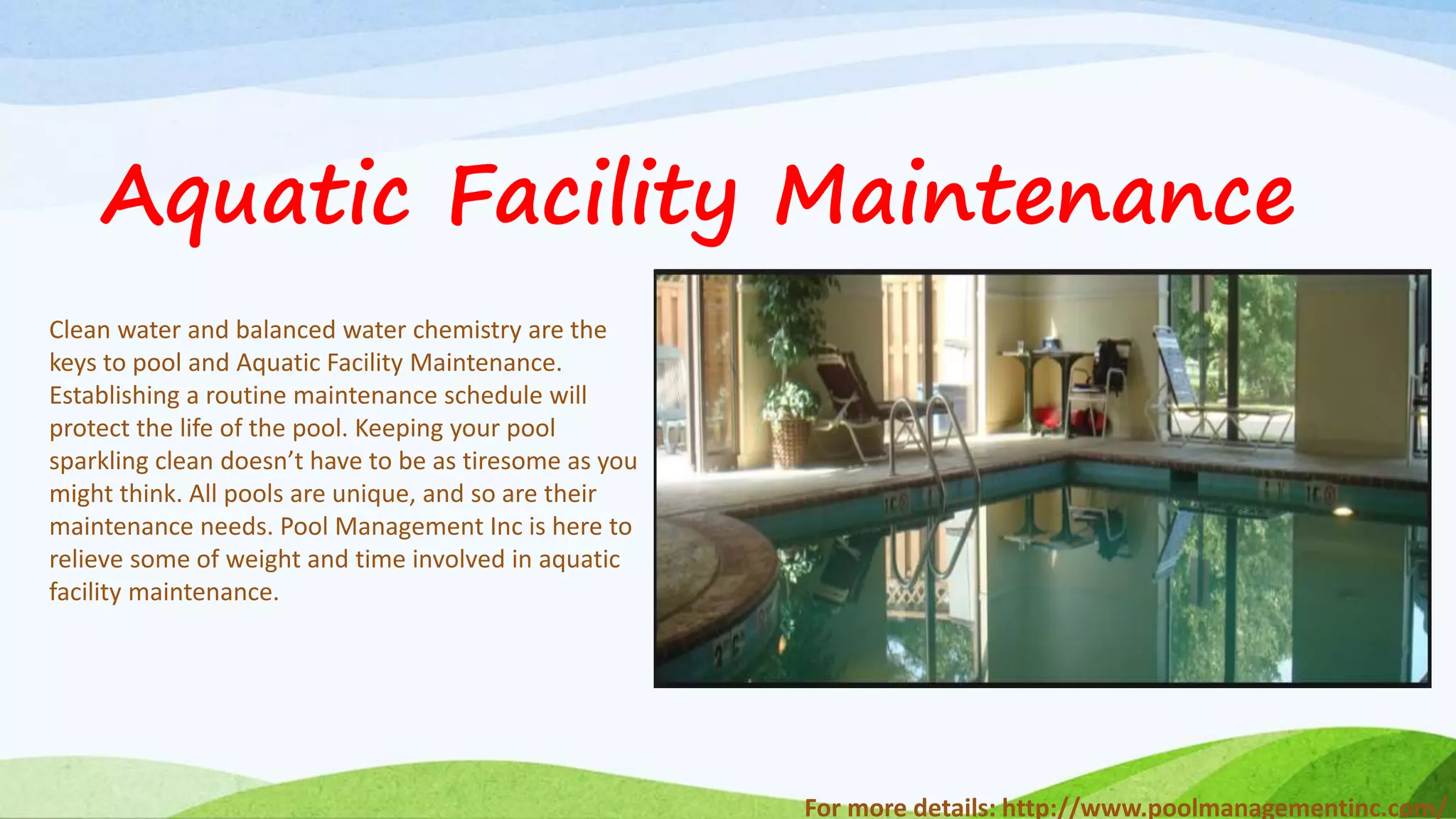 Aquatic Facility Maintenance

Clean water and balanced water chemistry are the keys to pool and Aquatic Facility Maintenance. Establishing a routine maintenance schedule will protect the life of the pool. Keeping your pool sparkling clean doesn't have to be as tiresome as you might think. All pools are unique, and so are their maintenance needs. Pool Management Inc is here to relieve some of weight and time involved in aquatic facility maintenance.

For more details: http://www.poolmanagementinc.com/